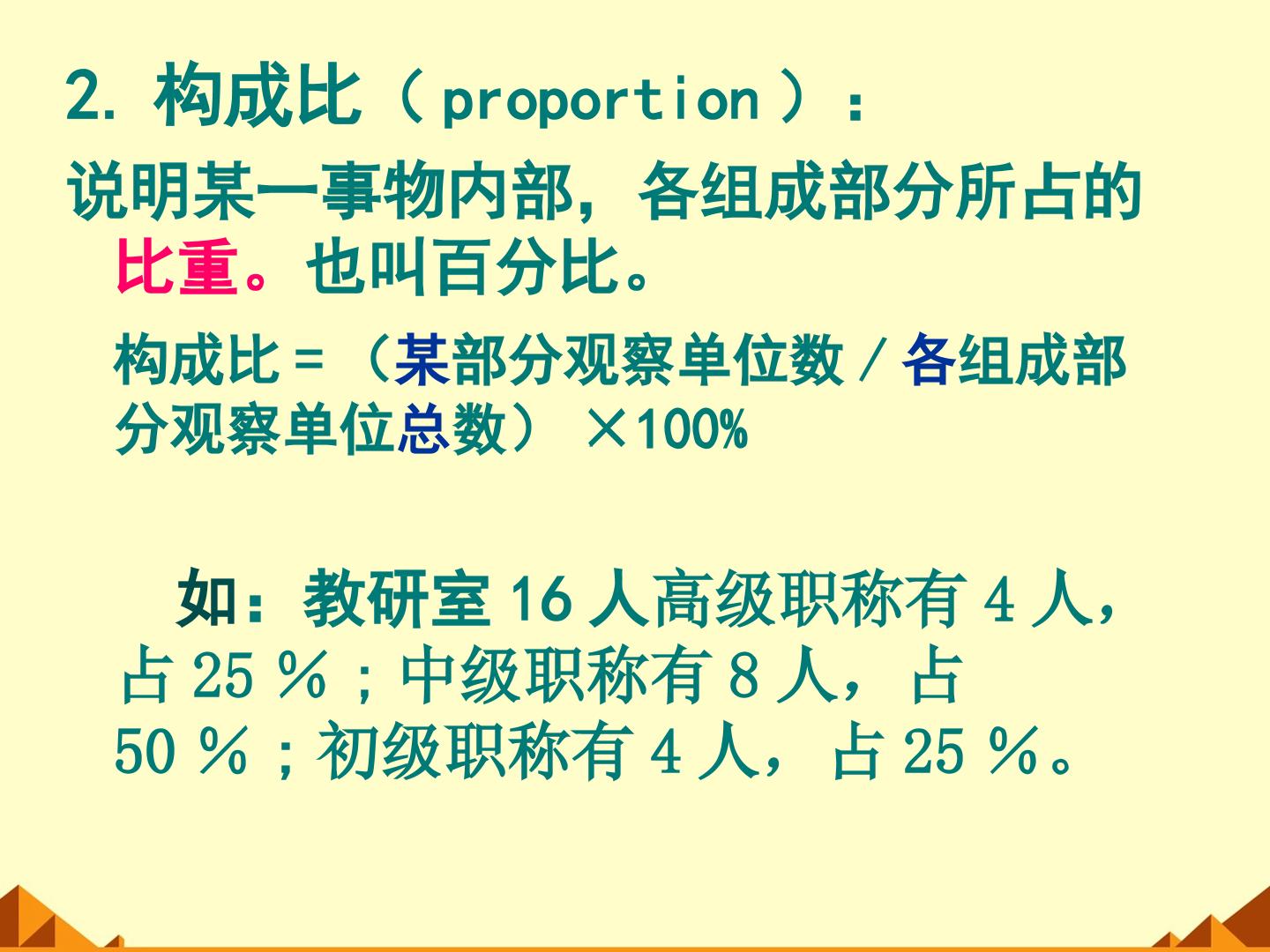 2.构成比（proportion）：

说明某一事物内部，各组成部分所占的比重。也叫百分比。

构成比=（某部分观察单位数/各组成部分观察单位总数）×100%

如：教研室16人高级职称有4人，占25％；中级职称有8人，占50％；初级职称有4人，占25％。